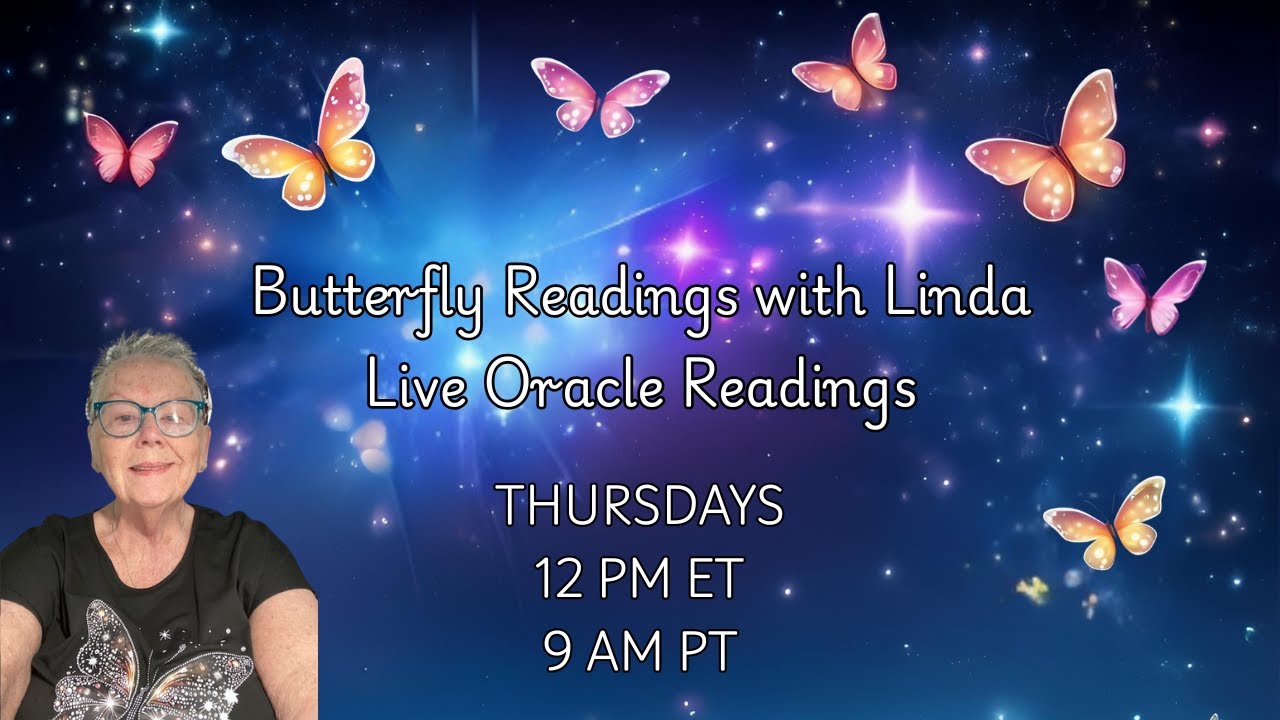 Butterfly Readings with Linda
Live Oracle Readings

THURSDAYS
12 PM ET
9 AM PT